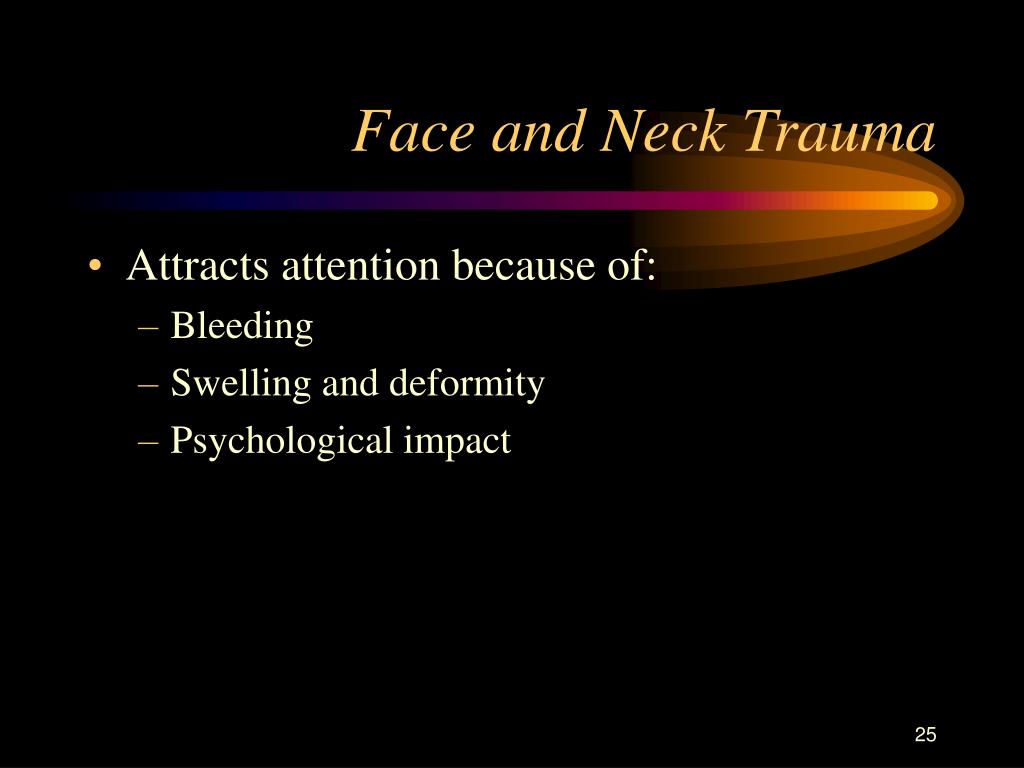 Face and Neck Trauma

• Attracts attention because of:
– Bleeding
– Swelling and deformity
– Psychological impact

25